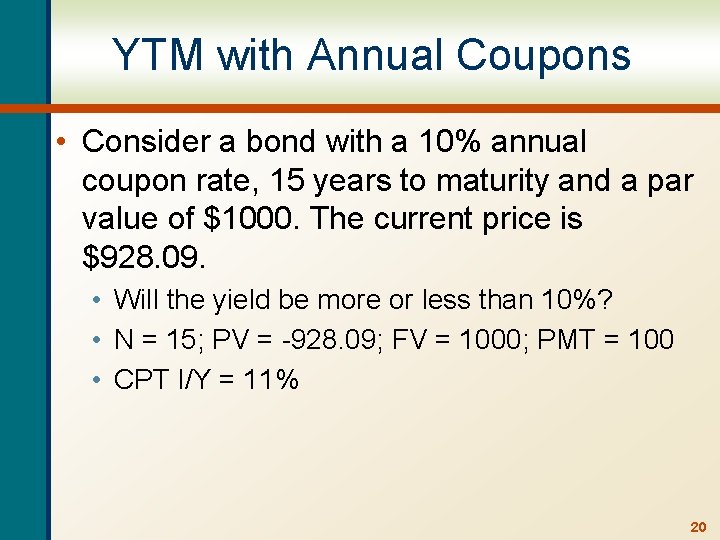 YTM with Annual Coupons

• Consider a bond with a 10% annual coupon rate, 15 years to maturity and a par value of \$1000. The current price is \$928.09.

• Will the yield be more or less than 10%?
• N = 15; PV = -928.09; FV = 1000; PMT = 100
• CPT I/Y = 11%

20